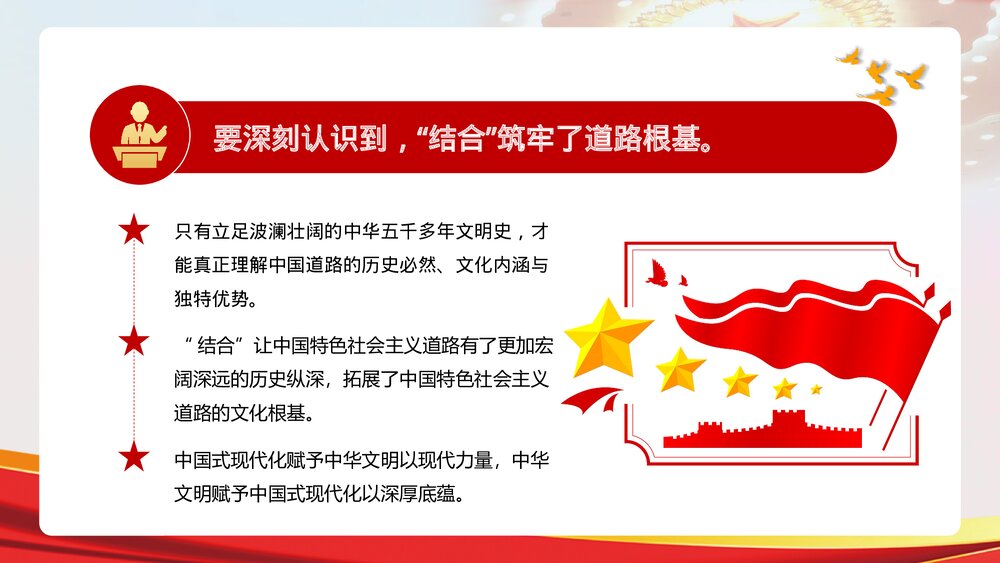 要深刻认识到，“结合”筑牢了道路根基。

只有立足波澜壮阔的中华五千多年文明史，才能真正理解中国道路的历史必然、文化内涵与独特优势。

“结合”让中国特色社会主义道路有了更加宏阔深远的历史纵深，拓展了中国特色社会主义道路的文化根基。

中国式现代化赋予中华文明以现代力量，中华文明赋予中国式现代化以深厚底蕴。